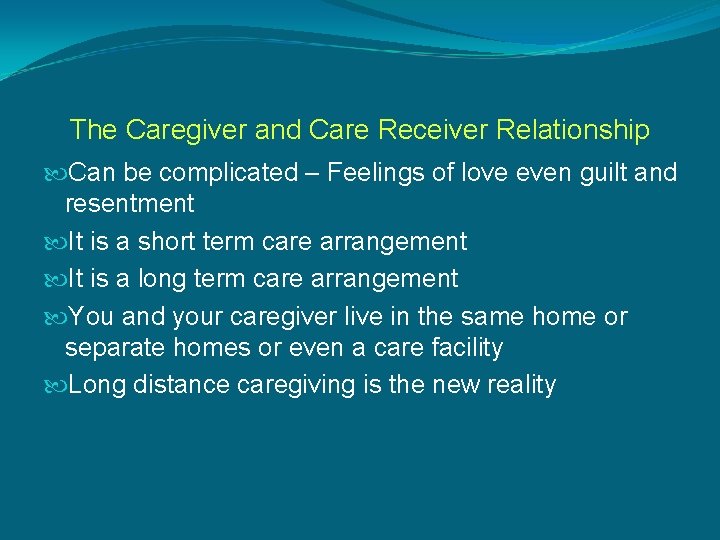 The Caregiver and Care Receiver Relationship

Can be complicated – Feelings of love even guilt and resentment

It is a short term care arrangement

It is a long term care arrangement

You and your caregiver live in the same home or separate homes or even a care facility

Long distance caregiving is the new reality